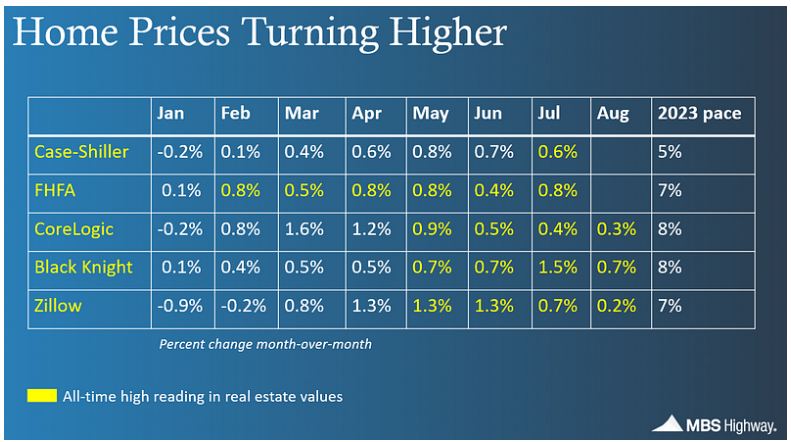 Home Prices Turning Higher

| | Jan | Feb | Mar | Apr | May | Jun | Jul | Aug | 2023 pace |
|---|---|---|---|---|---|---|---|---|---|
| Case-Shiller | -0.2% | 0.1% | 0.4% | 0.6% | 0.8% | 0.7% | 0.6% | | 5% |
| FHFA | 0.1% | 0.8% | 0.5% | 0.8% | 0.8% | 0.4% | 0.8% | | 7% |
| CoreLogic | -0.2% | 0.8% | 1.6% | 1.2% | 0.9% | 0.5% | 0.4% | 0.3% | 8% |
| Black Knight | 0.1% | 0.4% | 0.5% | 0.5% | 0.7% | 0.7% | 1.5% | 0.7% | 8% |
| Zillow | -0.9% | -0.2% | 0.8% | 1.3% | 1.3% | 1.3% | 0.7% | 0.2% | 7% |

Percent change month-over-month

All-time high reading in real estate values

MBS Highway.